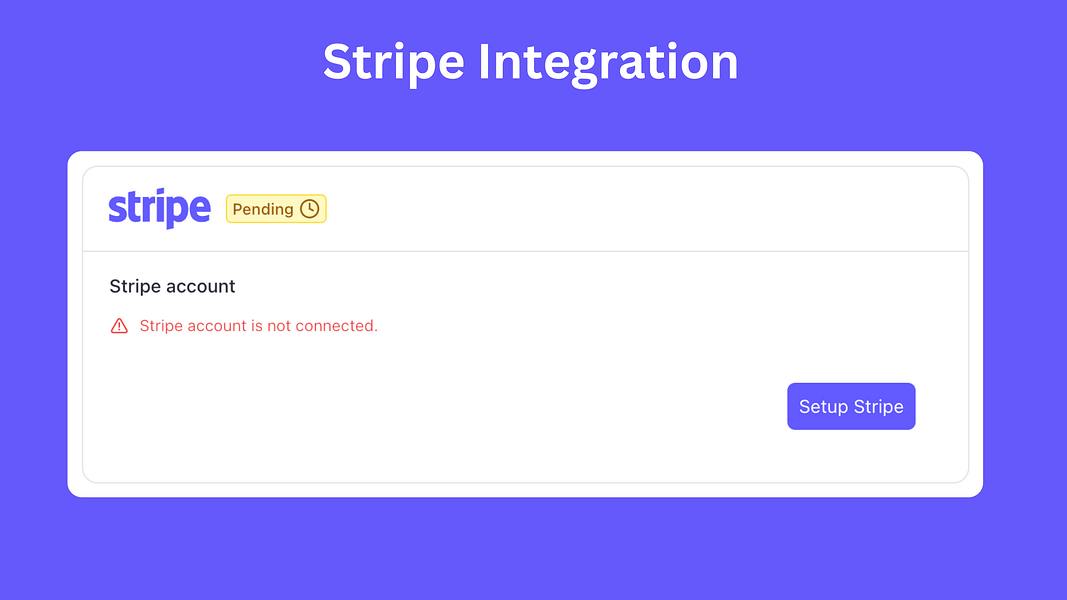 Stripe Integration

stripe Pending

Stripe account

Stripe account is not connected.

Setup Stripe